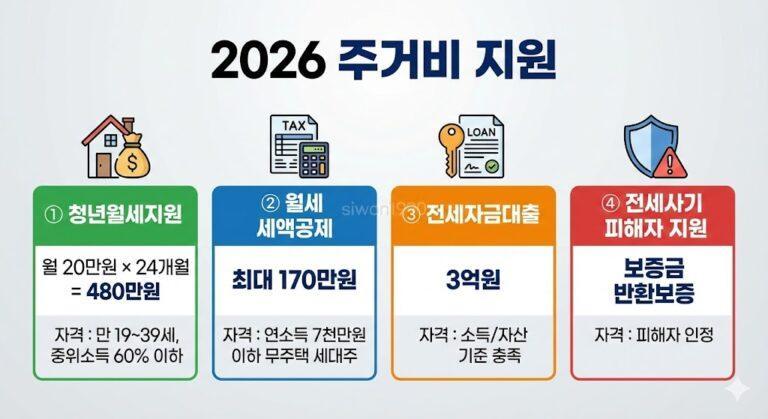 2026 주거비 지원

TAX

LOAN

① 청년월세지원

월 20만원 × 24개월 = 480만원

자격 : 만 19~39세, 중위소득 60% 이하

② 월세 세액공제

최대 170만원

자격 : 연소득 7천만원 이하 무주택 세대주

siwon1990

③ 전세자금대출

3억원

자격 : 소득/자산 기준 충족

④ 전세사기 피해자 지원

보증금 반환보증

자격 : 피해자 인정